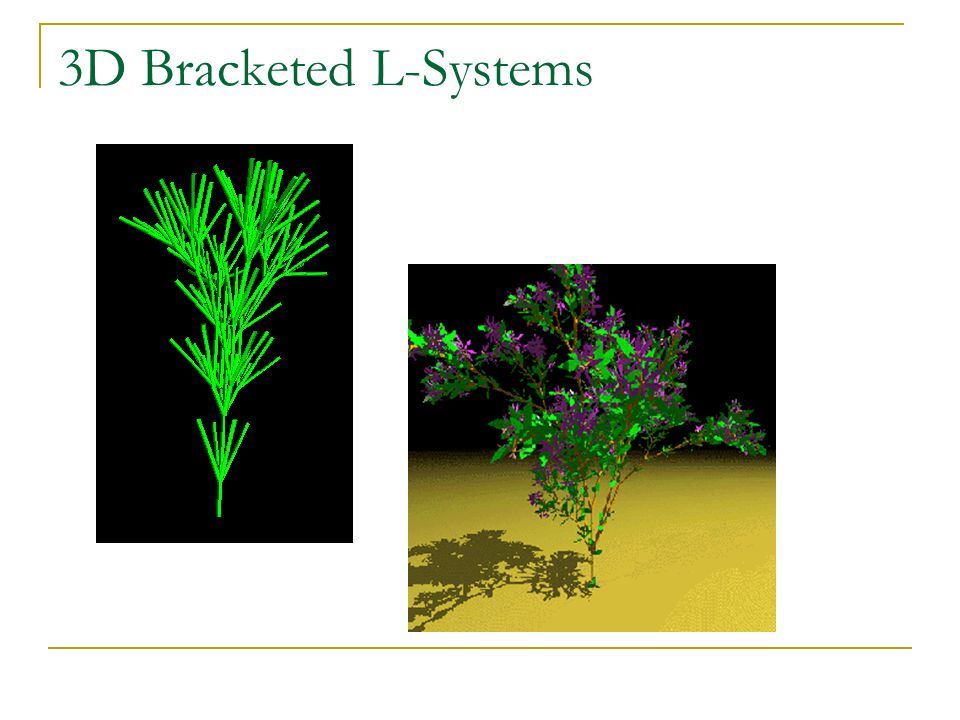 3D Bracketed L-Systems